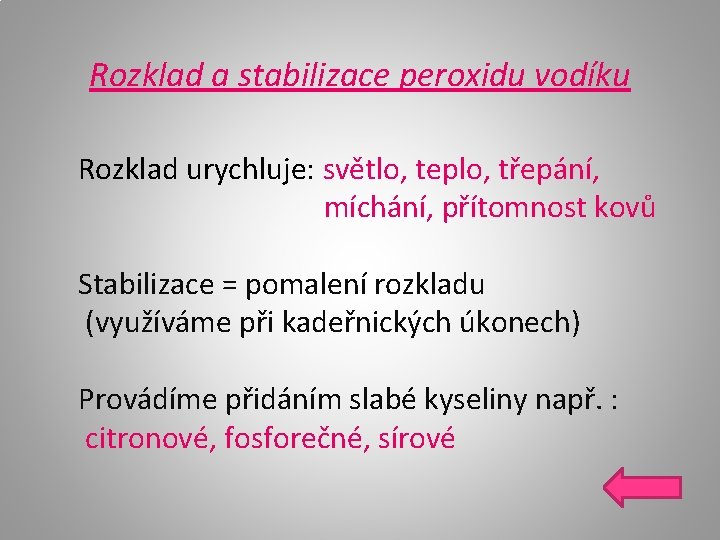 Rozklad a stabilizace peroxidu vodíku

Rozklad urychluje: světlo, teplo, třepání, míchání, přítomnost kovů

Stabilizace = pomalení rozkladu (využíváme při kadeřnických úkonech)

Provádíme přidáním slabé kyseliny např. : citronové, fosforečné, sírové